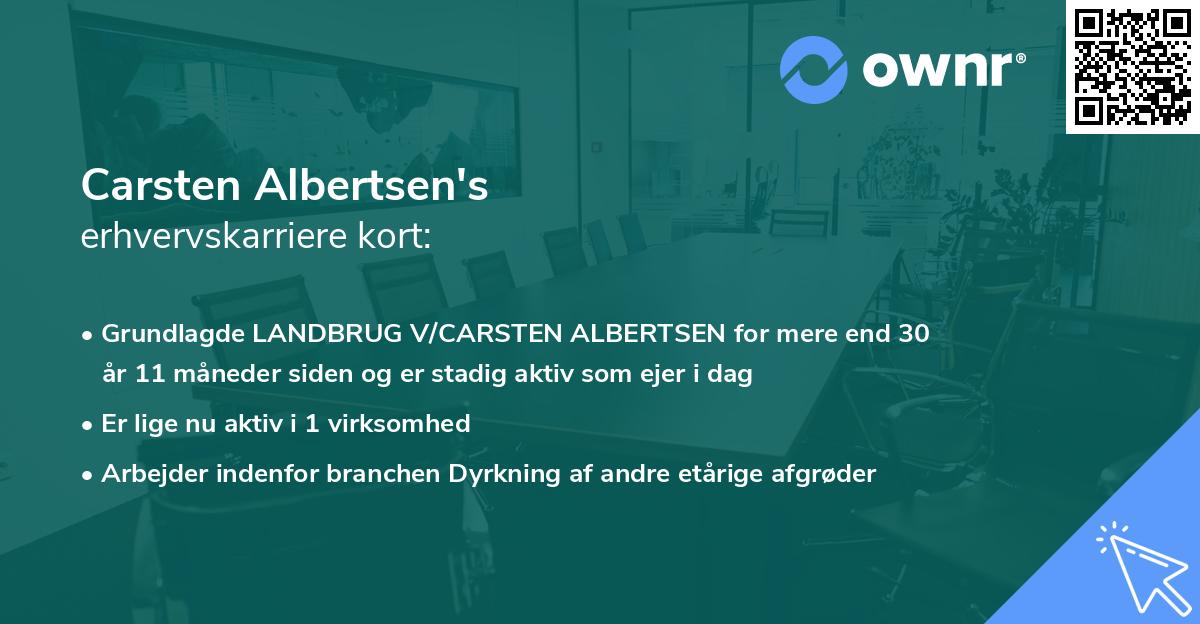 ownr®

Carsten Albertsen's
erhvervskarriere kort:

• Grundlagde LANDBRUG V/CARSTEN ALBERTSEN for mere end 30 år 11 måneder siden og er stadig aktiv som ejer i dag
• Er lige nu aktiv i 1 virksomhed
• Arbejder indenfor branchen Dyrkning af andre etårige afgrøder